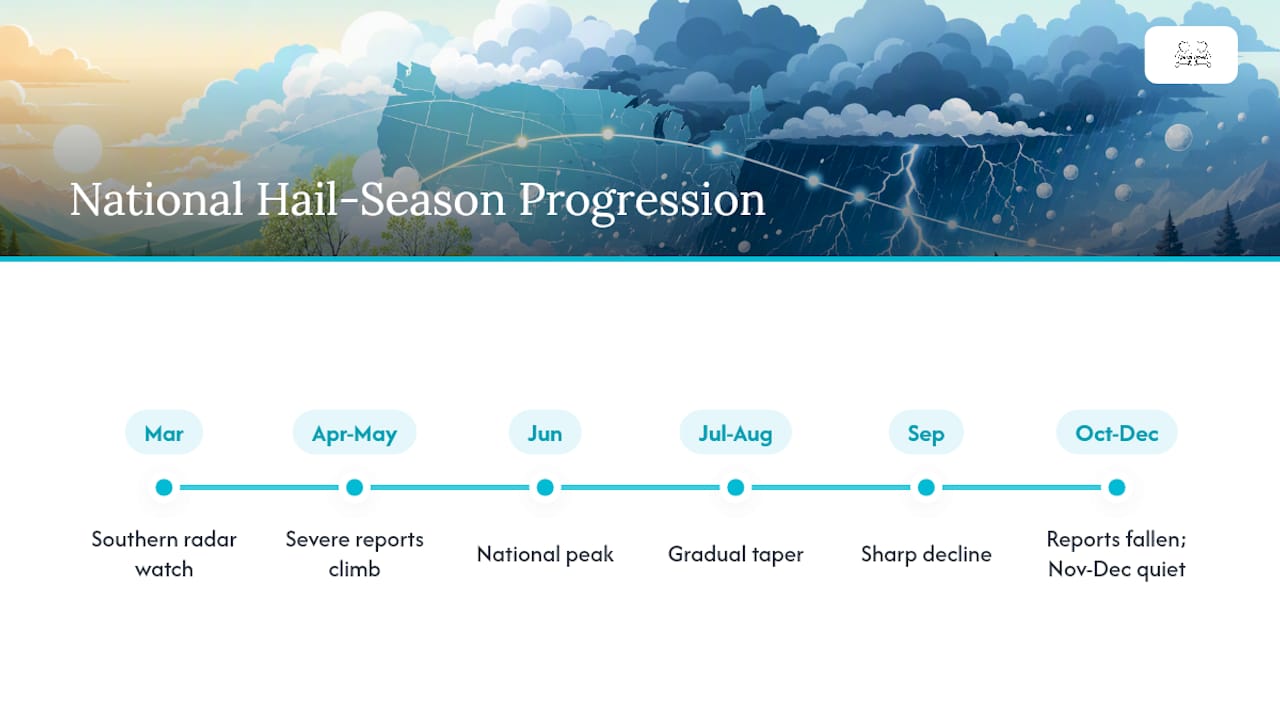 National Hail-Season Progression

Mar
Southern radar watch

Apr-May
Severe reports climb

Jun
National peak

Jul-Aug
Gradual taper

Sep
Sharp decline

Oct-Dec
Reports fallen; Nov-Dec quiet